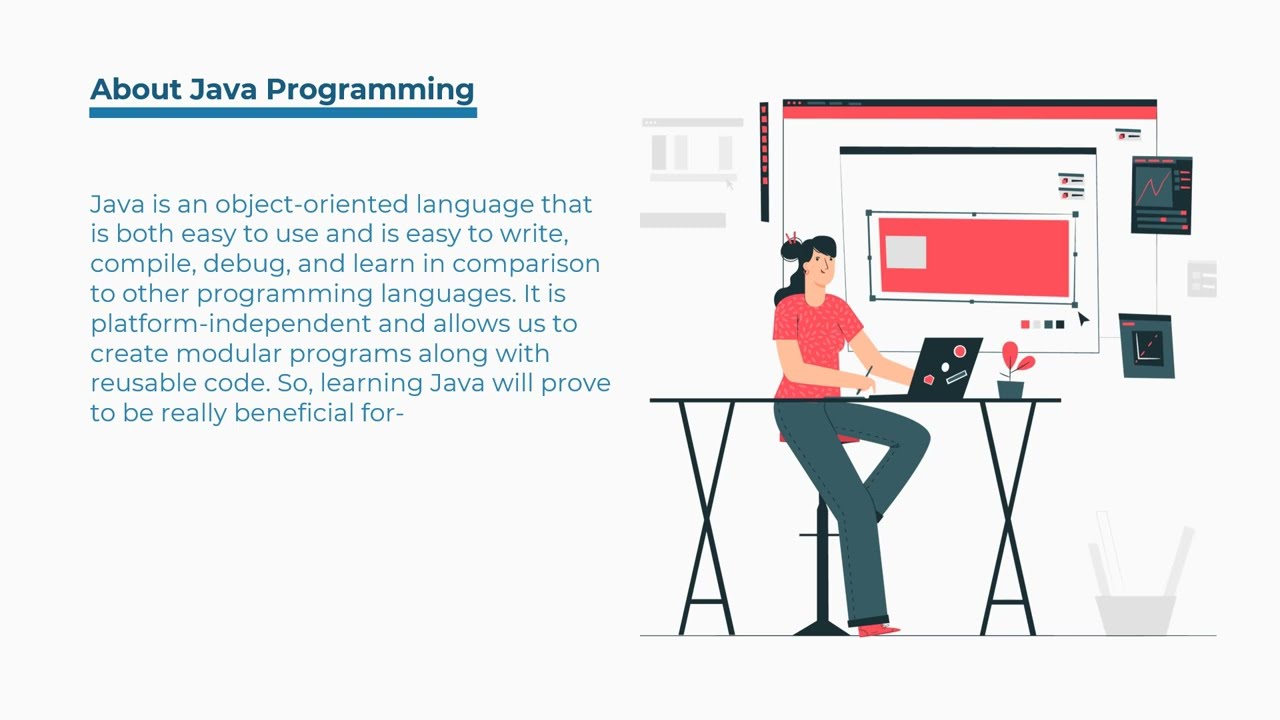 About Java Programming

Java is an object-oriented language that is both easy to use and is easy to write, compile, debug, and learn in comparison to other programming languages. It is platform-independent and allows us to create modular programs along with reusable code. So, learning Java will prove to be really beneficial for-